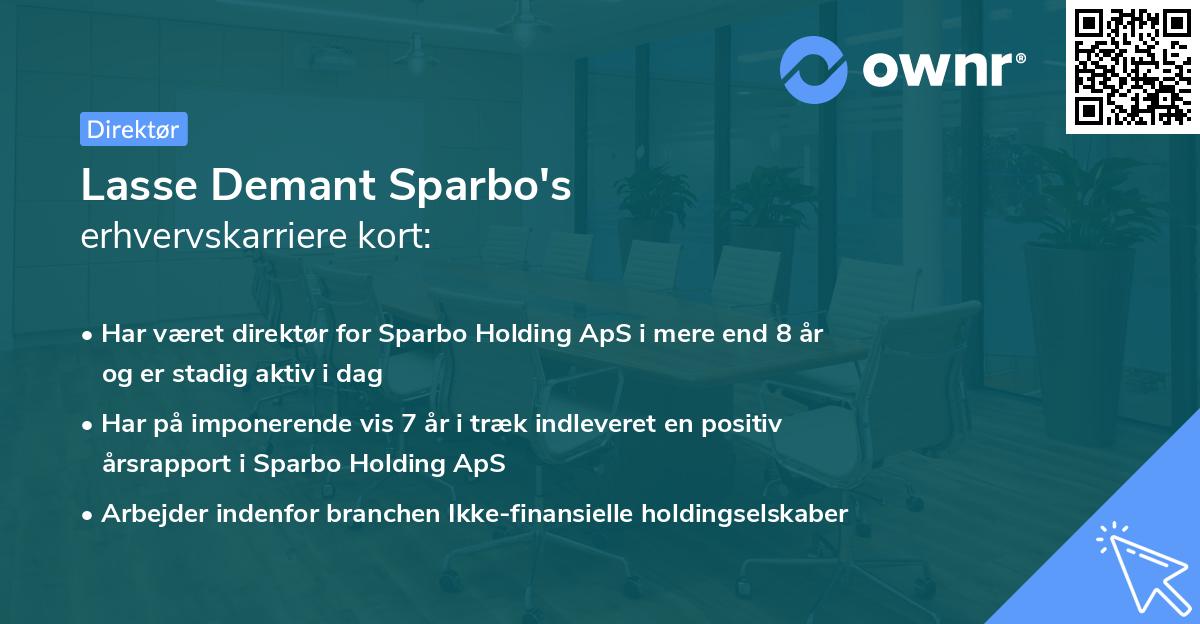 ownr®

Direktør

Lasse Demant Sparbo's erhvervskarriere kort:

• Har været direktør for Sparbo Holding ApS i mere end 8 år og er stadig aktiv i dag

• Har på imponerende vis 7 år i træk indleveret en positiv årsrapport i Sparbo Holding ApS

• Arbejder indenfor branchen Ikke-finansielle holdingselskaber